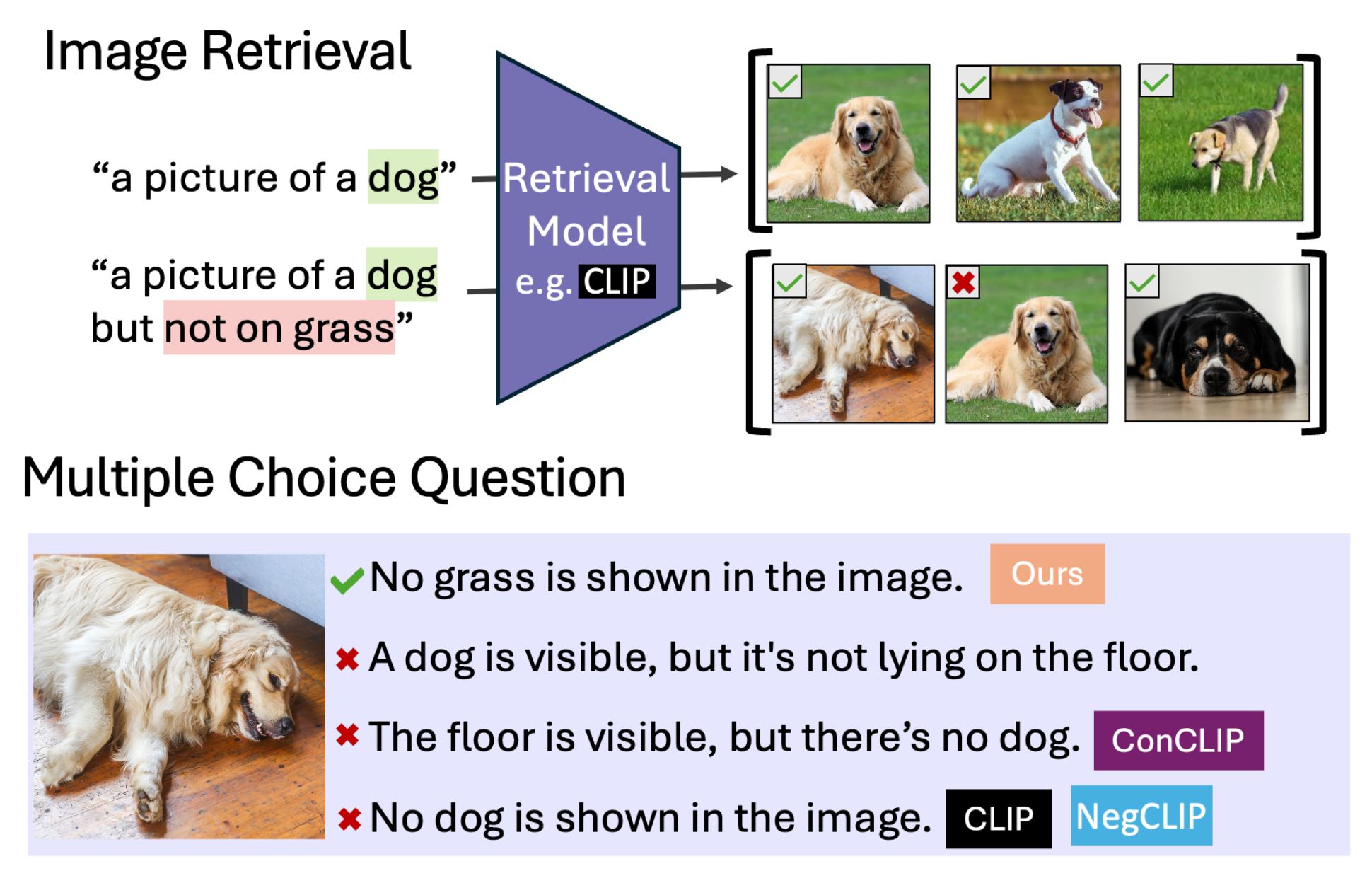 Image Retrieval

“a picture of a dog”

“a picture of a dog but not on grass”

Retrieval Model e.g. CLIP

Multiple Choice Question

No grass is shown in the image. Ours

A dog is visible, but it's not lying on the floor.

The floor is visible, but there’s no dog. ConCLIP

No dog is shown in the image. CLIP NegCLIP